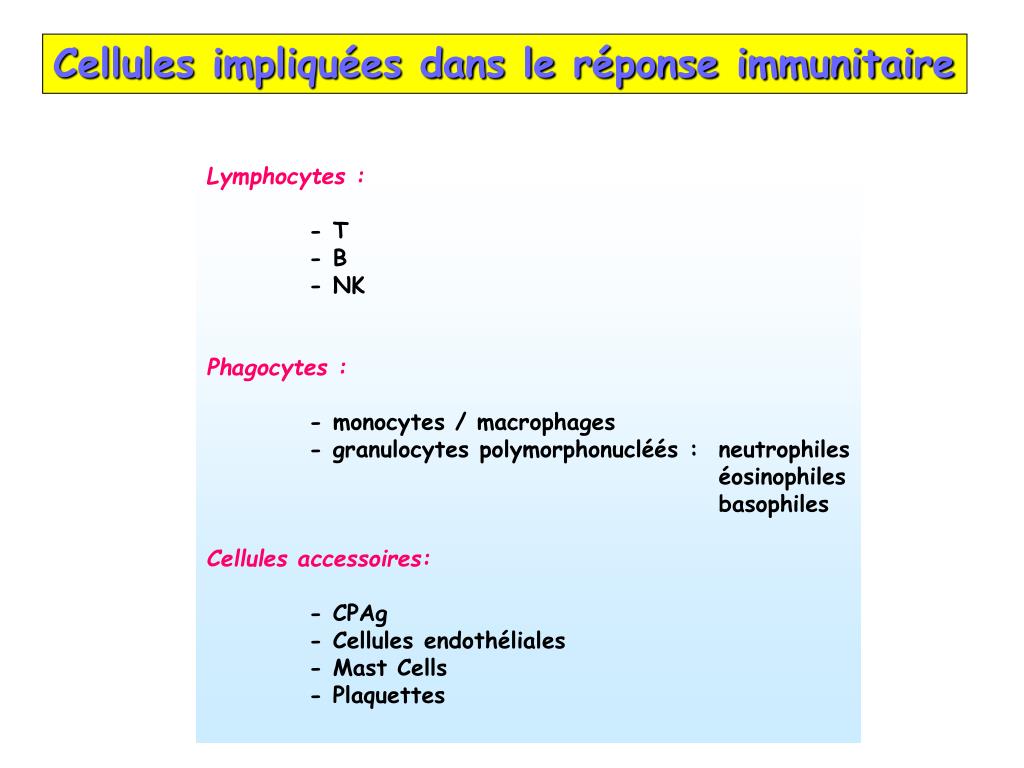 Cellules impliquées dans le réponse immunitaire

Lymphocytes :

- T
- B
- NK

Phagocytes :

- monocytes / macrophages
- granulocytes polymorphonucléés : neutrophiles
éosinophiles
basophiles

Cellules accessoires:

- CPAg
- Cellules endothéliales
- Mast Cells
- Plaquettes